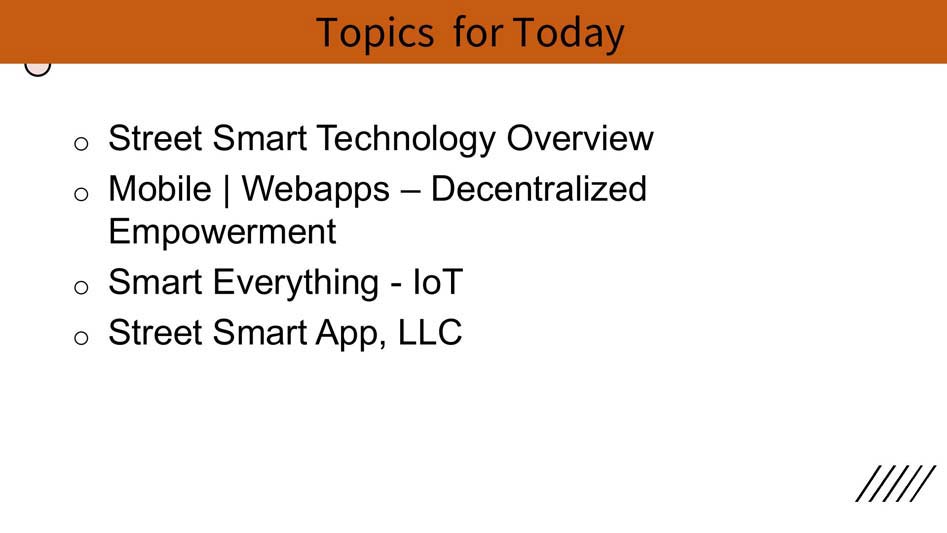 Topics for Today

o Street Smart Technology Overview
o Mobile | Webapps – Decentralized Empowerment
o Smart Everything - IoT
o Street Smart App, LLC